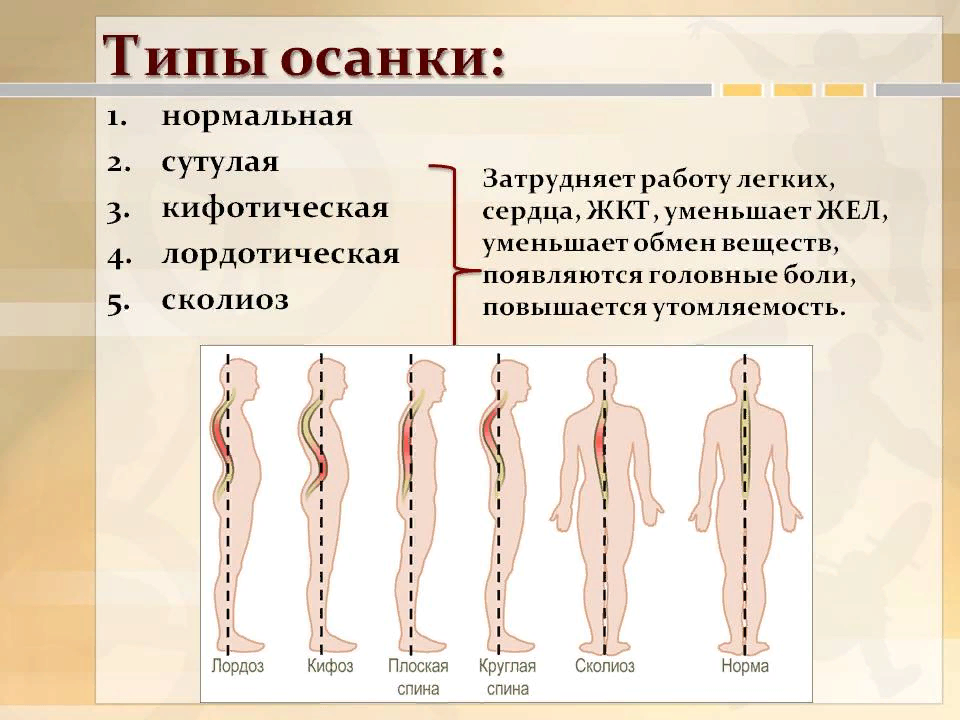 Типы осанки:

1. нормальная
2. сутулая
3. кифотическая
4. лордотическая
5. сколиоз

Затрудняет работу легких, сердца, ЖКТ, уменьшает ЖЕЛ, уменьшает обмен веществ, появляются головные боли, повышается утомляемость.

Лордоз
Кифоз
Плоская спина
Круглая спина
Сколиоз
Норма